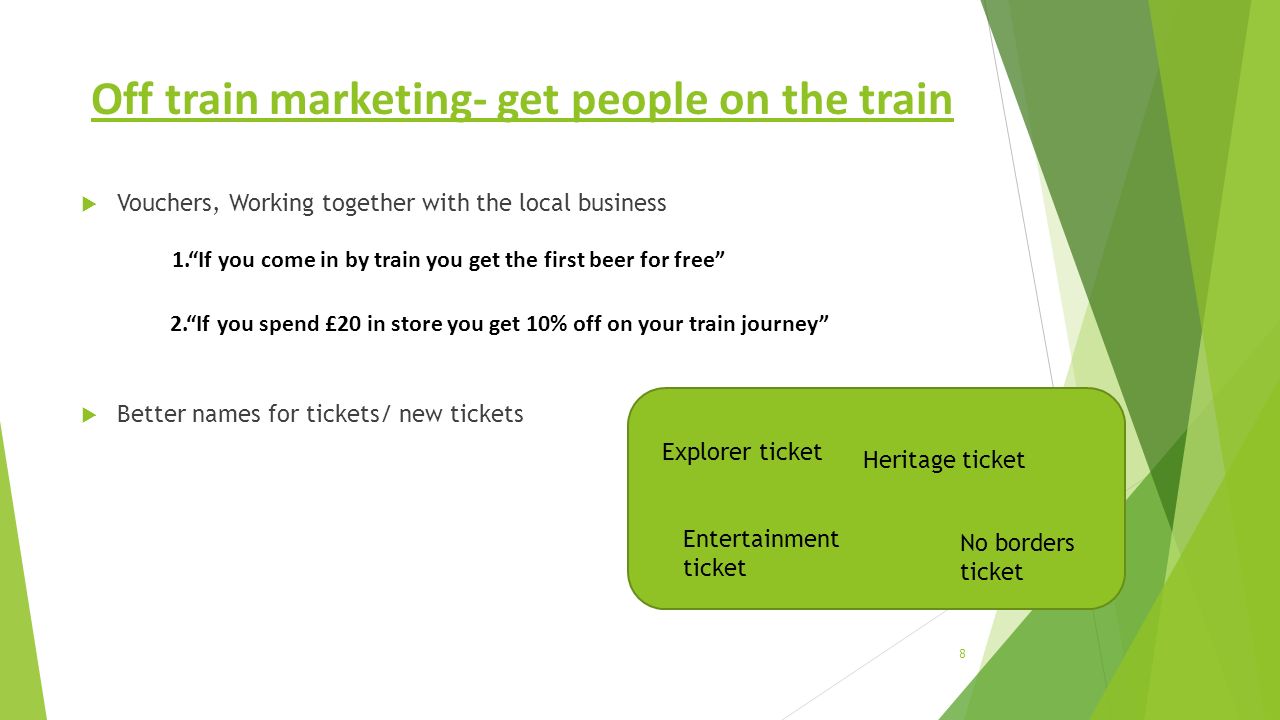 Off train marketing- get people on the train

Vouchers, Working together with the local business

1.“If you come in by train you get the first beer for free”

2.“If you spend £20 in store you get 10% off on your train journey”

Better names for tickets/ new tickets

Explorer ticket

Heritage ticket

Entertainment ticket

No borders ticket

8